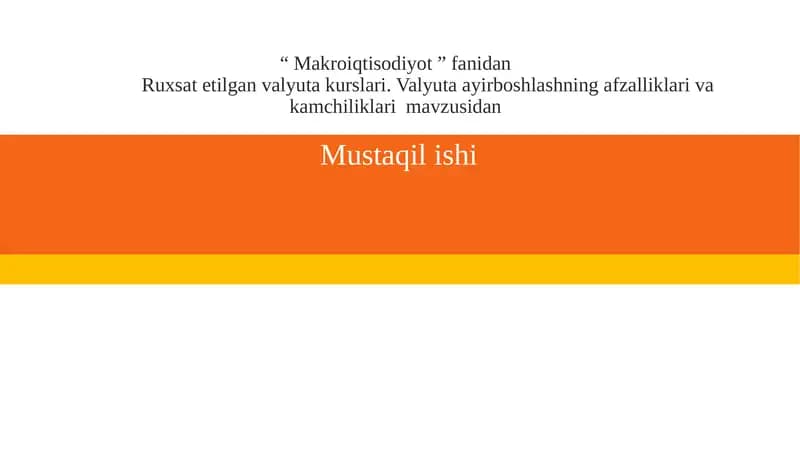 “ Makroiqtisodiyot ” fanidan
Ruxsat etilgan valyuta kurslari. Valyuta ayirboshlashning afzalliklari va kamchiliklari mavzusidan

Mustaqil ishi